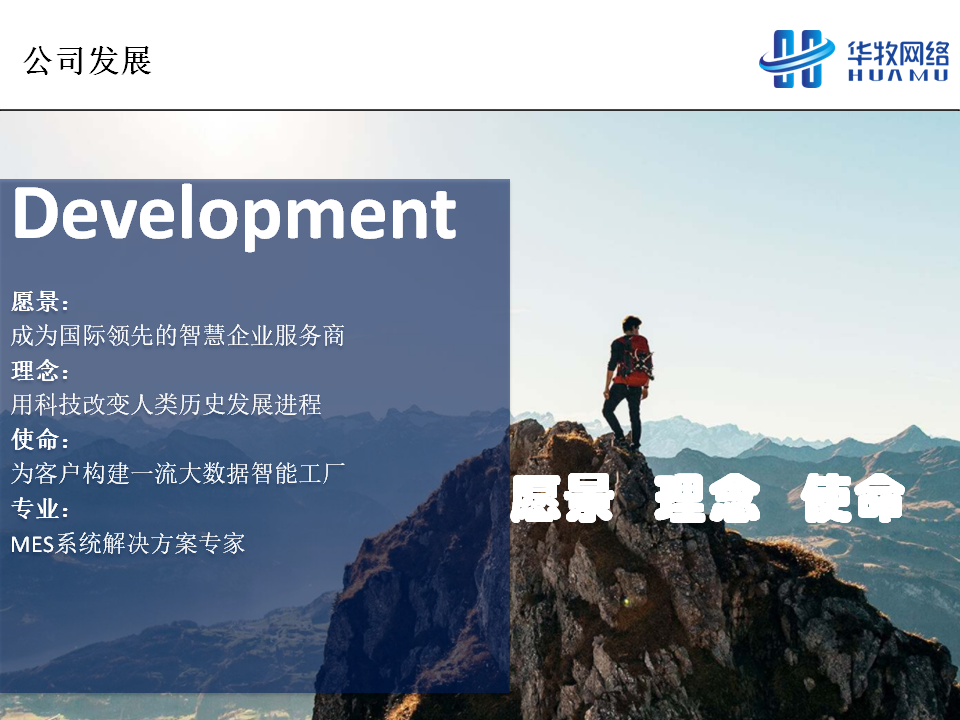 公司发展

华牧网络
HUAMU

Development

愿景：
成为国际领先的智慧企业服务商
理念：
用科技改变人类历史发展进程
使命：
为客户构建一流大数据智能工厂
专业：
MES系统解决方案专家

愿景 理念 使命